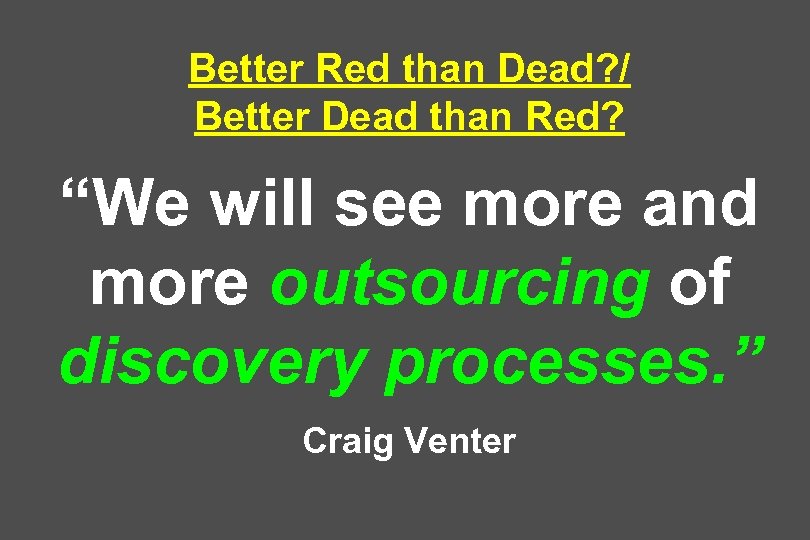 Better Red than Dead?/
Better Dead than Red?

“We will see more and more outsourcing of discovery processes.”

Craig Venter